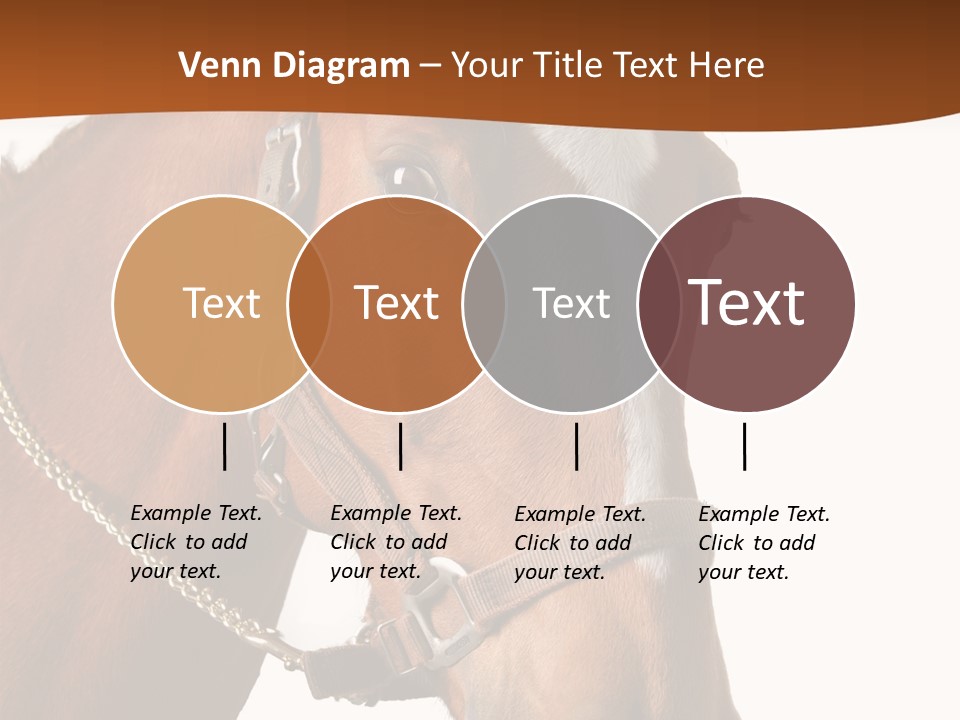 Venn Diagram – Your Title Text Here

Text

Text

Text

Text

Example Text. Click to add your text.

Example Text. Click to add your text.

Example Text. Click to add your text.

Example Text. Click to add your text.